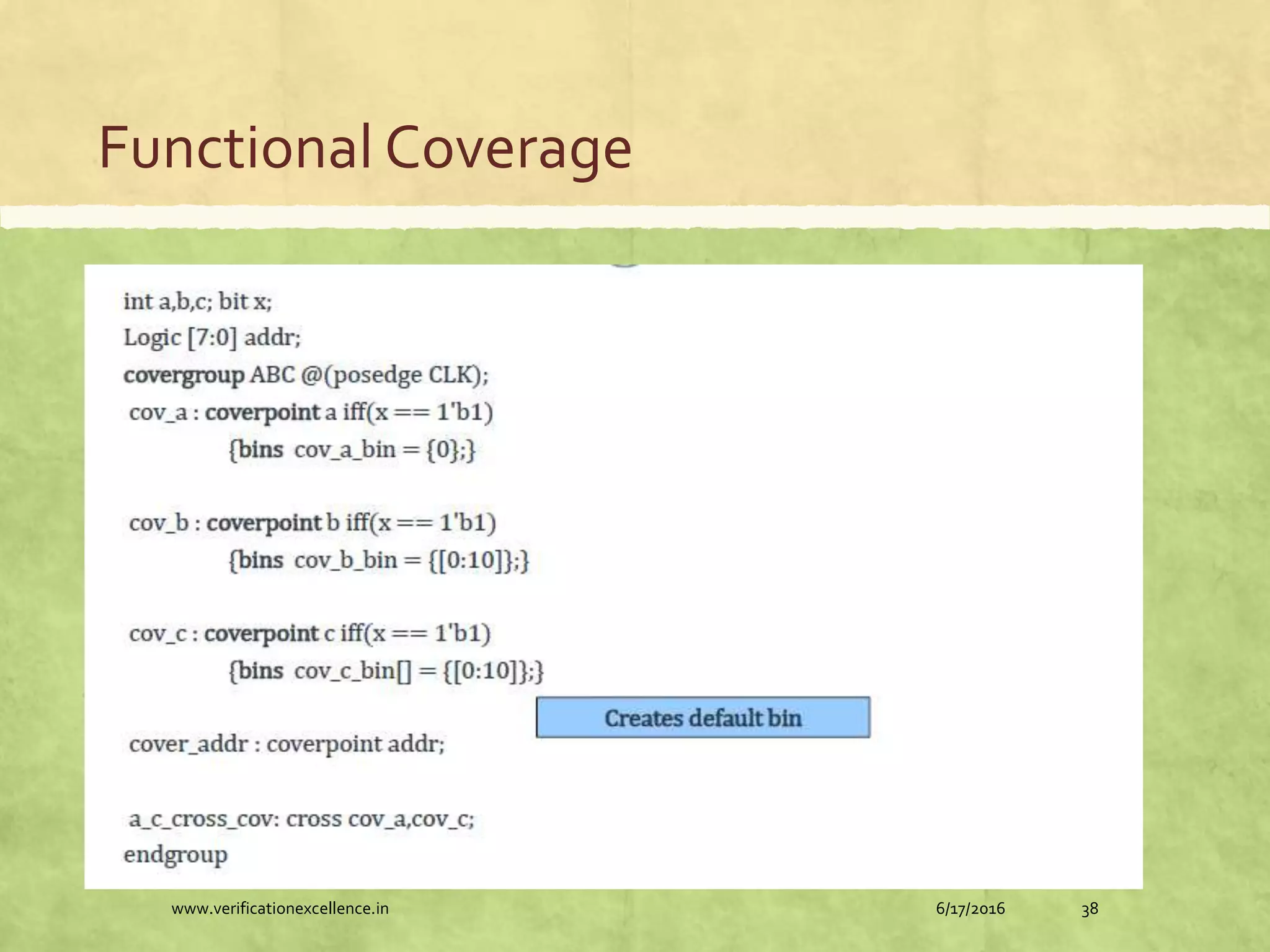 Functional Coverage

int a,b,c; bit x;
Logic [7:0] addr;
covergroup ABC @(posedge CLK);
cov_a : coverpoint a iff(x == 1'b1)
{bins cov_a_bin = {0};}

cov_b : coverpoint b iff(x == 1'b1)
{bins cov_b_bin = {[0:10]};}

cov_c : coverpoint c iff(x == 1'b1)
{bins cov_c_bin[] = {[0:10]};}

Creates default bin

cover_addr : coverpoint addr;

a_c_cross_cov: cross cov_a,cov_c;
endgroup

www.verificationexcellence.in 6/17/2016 38